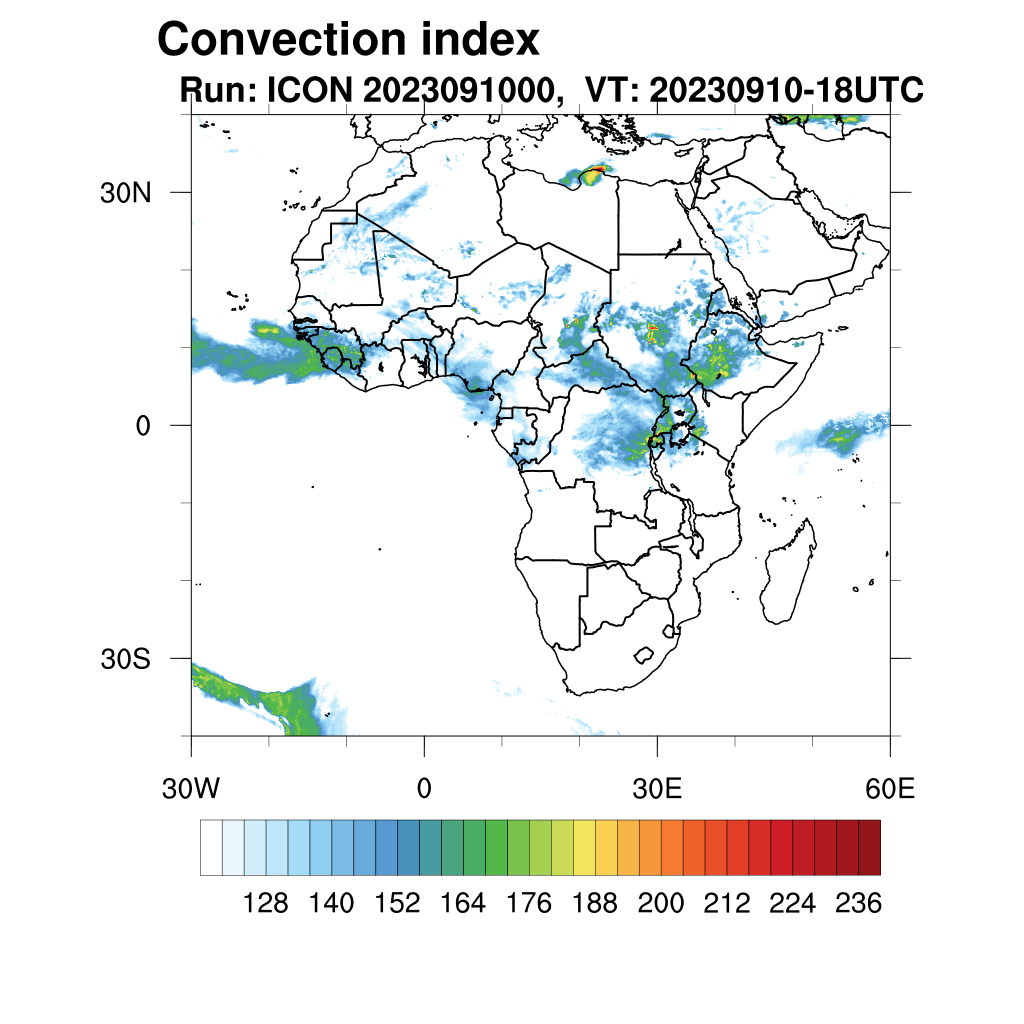 Convection index

Run: ICON 2023091000, VT: 20230910-18UTC

30N
0
30S
30W
0
30E
60E

128 140 152 164 176 188 200 212 224 236